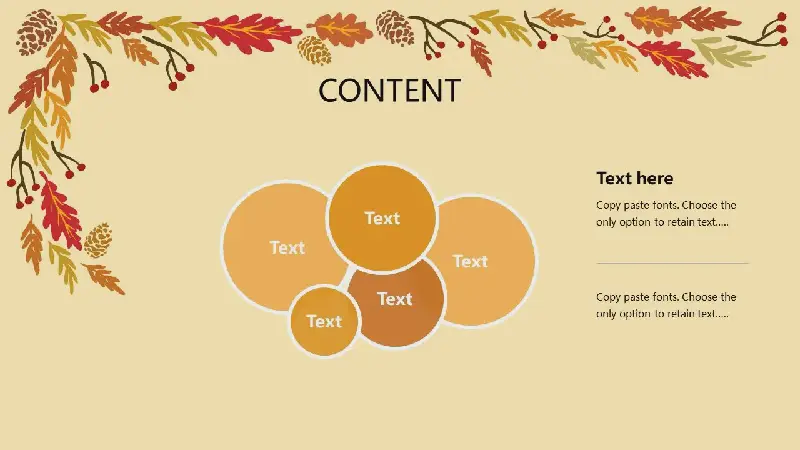 CONTENT

Text

Text

Text

Text

Text

Text here

Copy paste fonts. Choose the only option to retain text.....

Copy paste fonts. Choose the only option to retain text.....